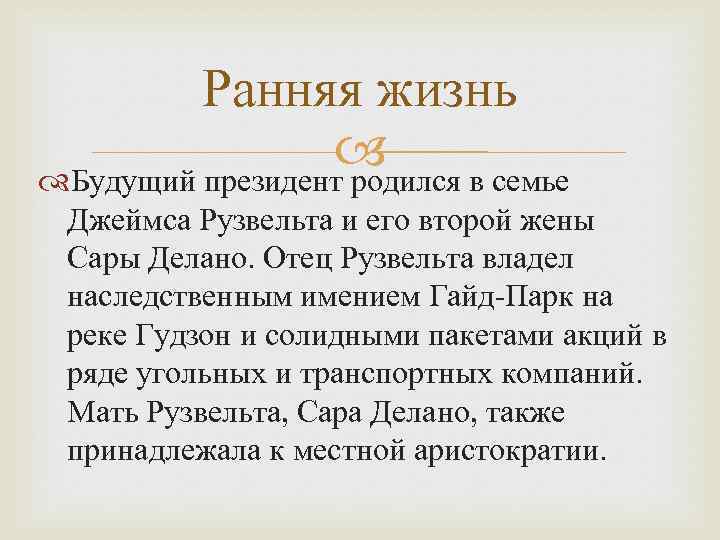 Ранняя жизнь

Будущий президент родился в семье Джеймса Рузвельта и его второй жены Сары Делано. Отец Рузвельта владел наследственным имением Гайд-Парк на реке Гудзон и солидными пакетами акций в ряде угольных и транспортных компаний. Мать Рузвельта, Сара Делано, также принадлежала к местной аристократии.